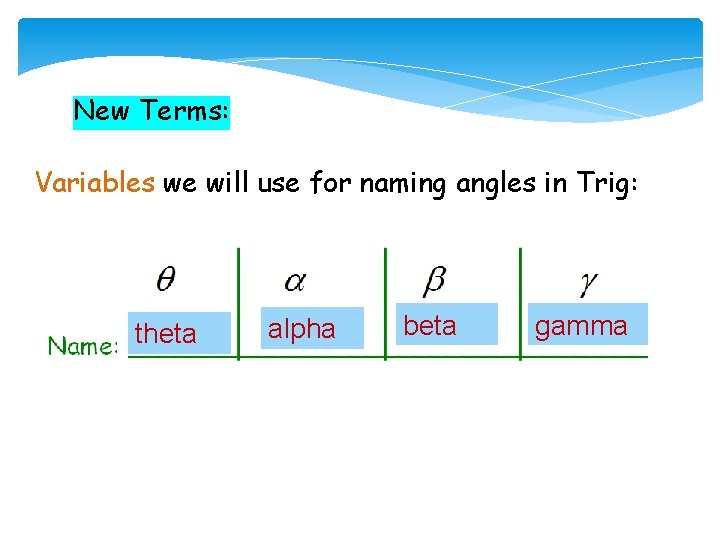 New Terms:

Variables we will use for naming angles in Trig:

| | $\theta$ | $\alpha$ | $\beta$ | $\gamma$ |
|---|---|---|---|---|
| Name: | theta | alpha | beta | gamma |